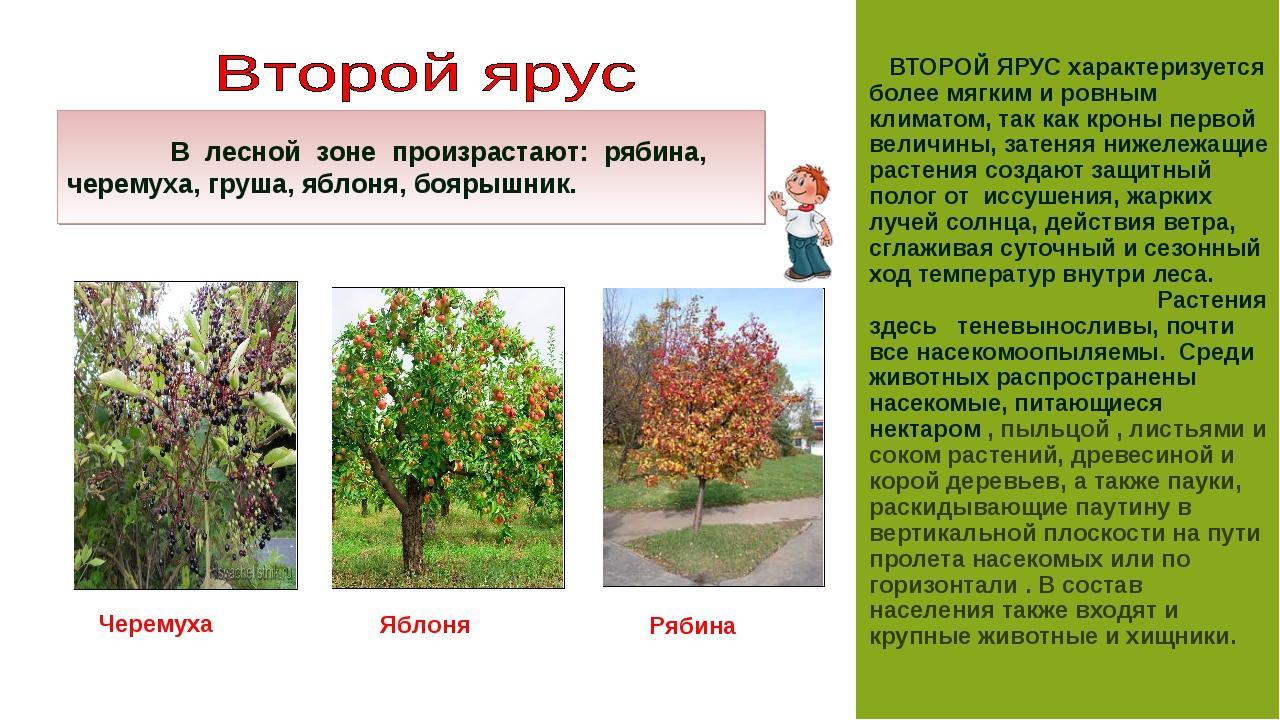 Второй ярус

В лесной зоне произрастают: рябина, черемуха, груша, яблоня, боярышник.

Черемуха

Яблоня

Рябина

ВТОРОЙ ЯРУС характеризуется более мягким и ровным климатом, так как кроны первой величины, затеняя нижележащие растения создают защитный полог от иссушения, жарких лучей солнца, действия ветра, сглаживая суточный и сезонный ход температур внутри леса. Растения здесь теневыносливы, почти все насекомоопыляемы. Среди животных распространены насекомые, питающиеся нектаром , пыльцой , листьями и соком растений, древесиной и корой деревьев, а также пауки, раскидывающие паутину в вертикальной плоскости на пути пролета насекомых или по горизонтали . В состав населения также входят и крупные животные и хищники.